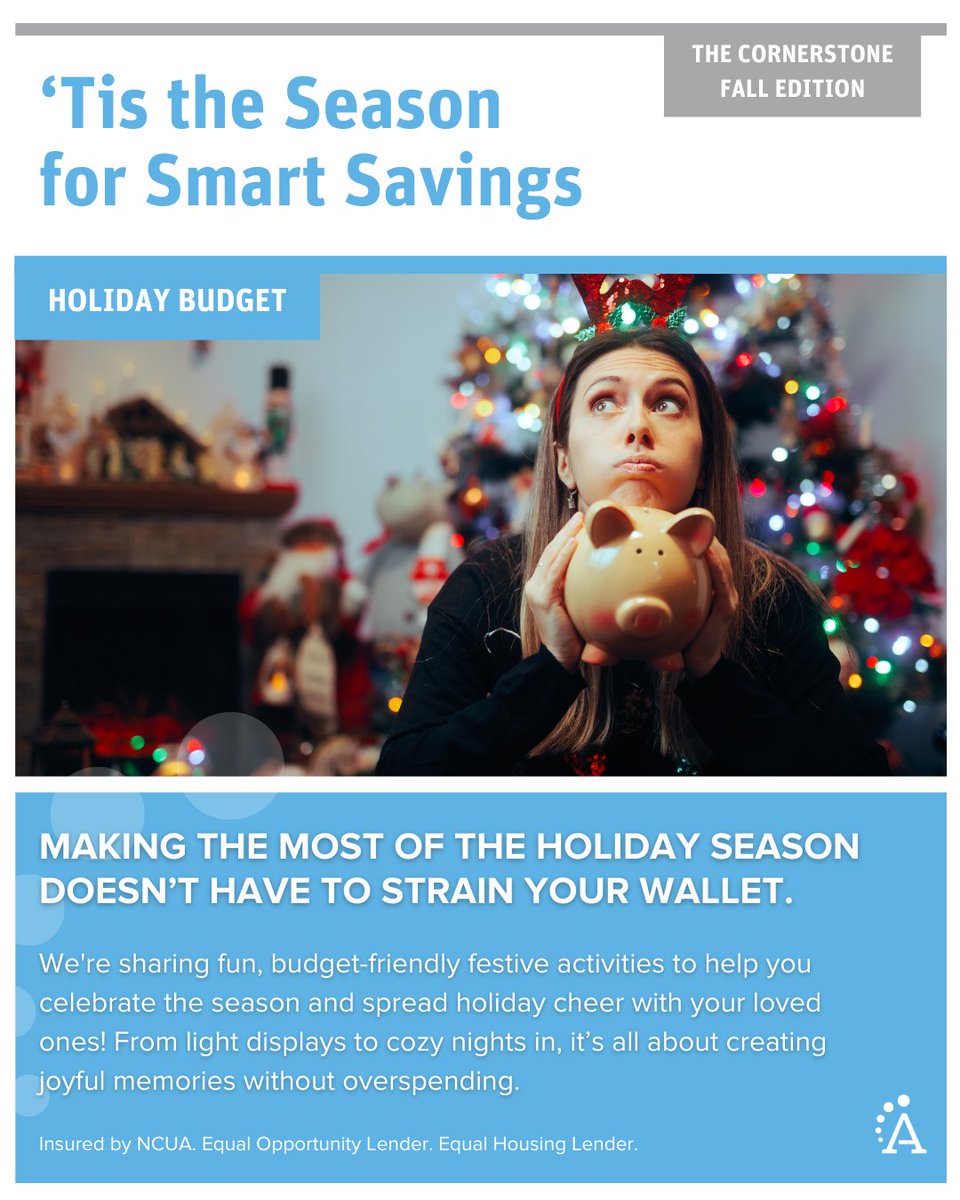 THE CORNERSTONE
FALL EDITION

‘Tis the Season for Smart Savings

HOLIDAY BUDGET

MAKING THE MOST OF THE HOLIDAY SEASON DOESN’T HAVE TO STRAIN YOUR WALLET.

We're sharing fun, budget-friendly festive activities to help you celebrate the season and spread holiday cheer with your loved ones! From light displays to cozy nights in, it’s all about creating joyful memories without overspending.

Insured by NCUA. Equal Opportunity Lender. Equal Housing Lender.

A